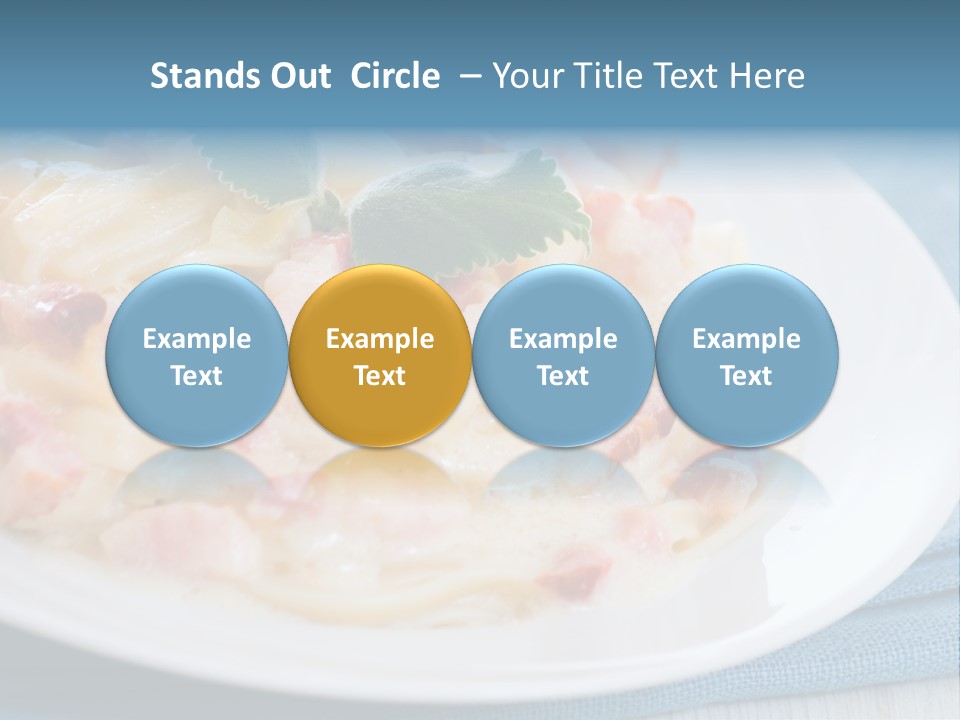 Stands Out Circle – Your Title Text Here

Example Text

Example Text

Example Text

Example Text